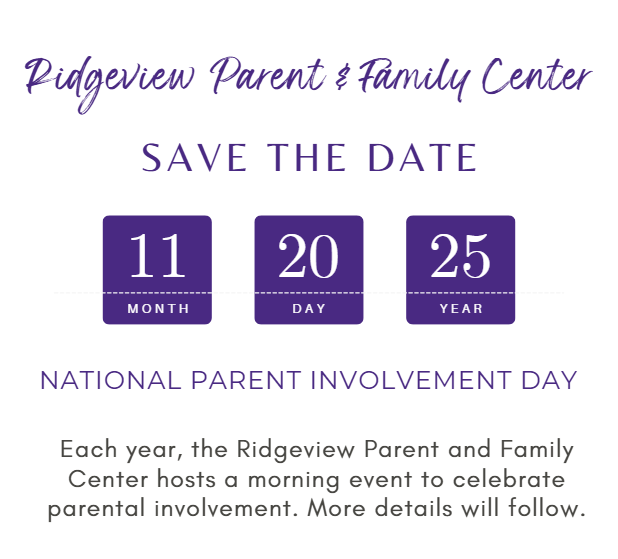 Ridgeview Parent & Family Center

SAVE THE DATE

11
MONTH

20
DAY

25
YEAR

NATIONAL PARENT INVOLVEMENT DAY

Each year, the Ridgeview Parent and Family Center hosts a morning event to celebrate parental involvement. More details will follow.